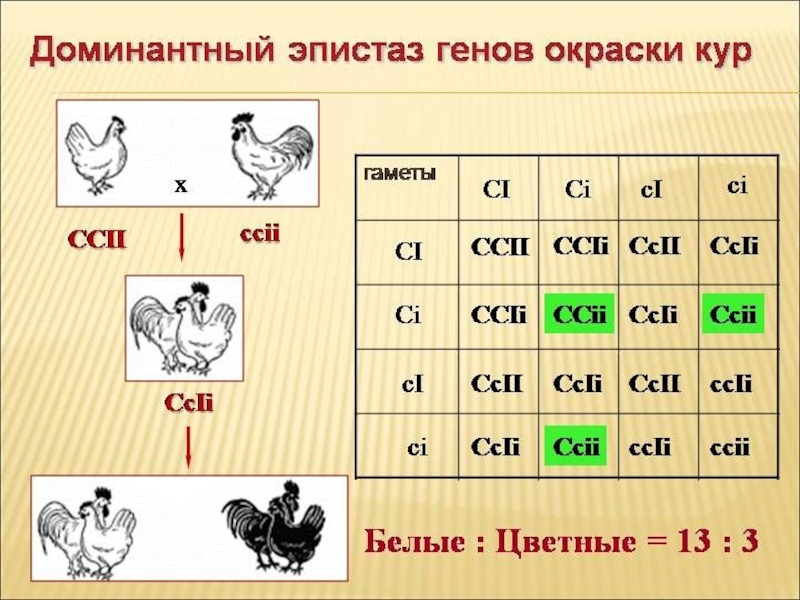 Доминантный эпистаз генов окраски кур

x

CCII

ccii

CcIi

| гаметы | CI | Ci | cI | ci |
|---|---|---|---|---|
| CI | CCII | CCIi | CcII | CcIi |
| Ci | CCIi | CCii | CcIi | Ccii |
| cI | CcII | CcIi | CcII | ccIi |
| ci | CcIi | Ccii | ccIi | ccii |

Белые : Цветные = 13 : 3